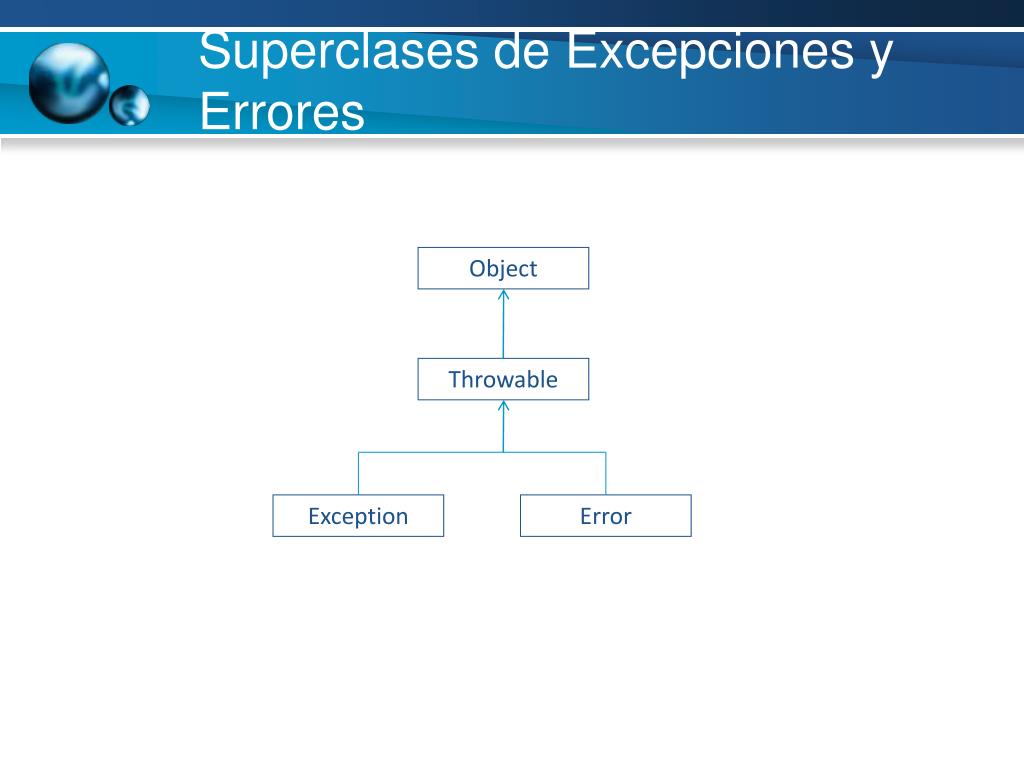 Superclases de Excepciones y Errores

Object

Throwable

Exception

Error